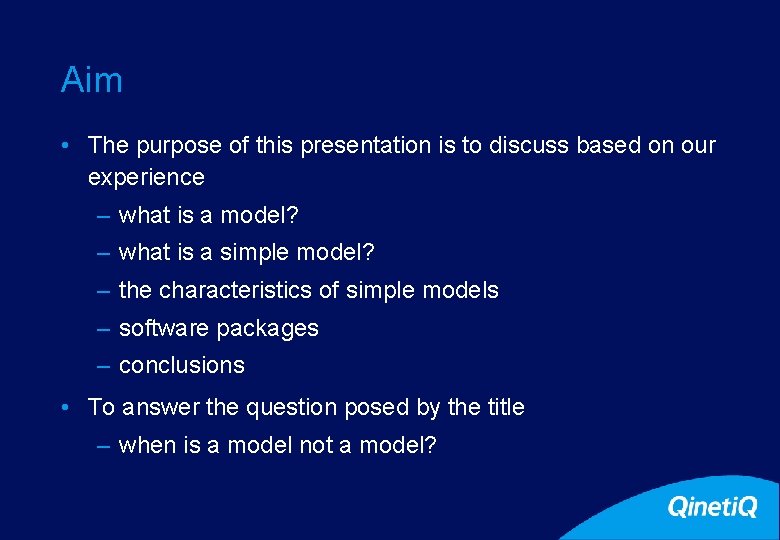 Aim

• The purpose of this presentation is to discuss based on our experience

– what is a model?

– what is a simple model?

– the characteristics of simple models

– software packages

– conclusions

• To answer the question posed by the title

– when is a model not a model?

QinetiQ